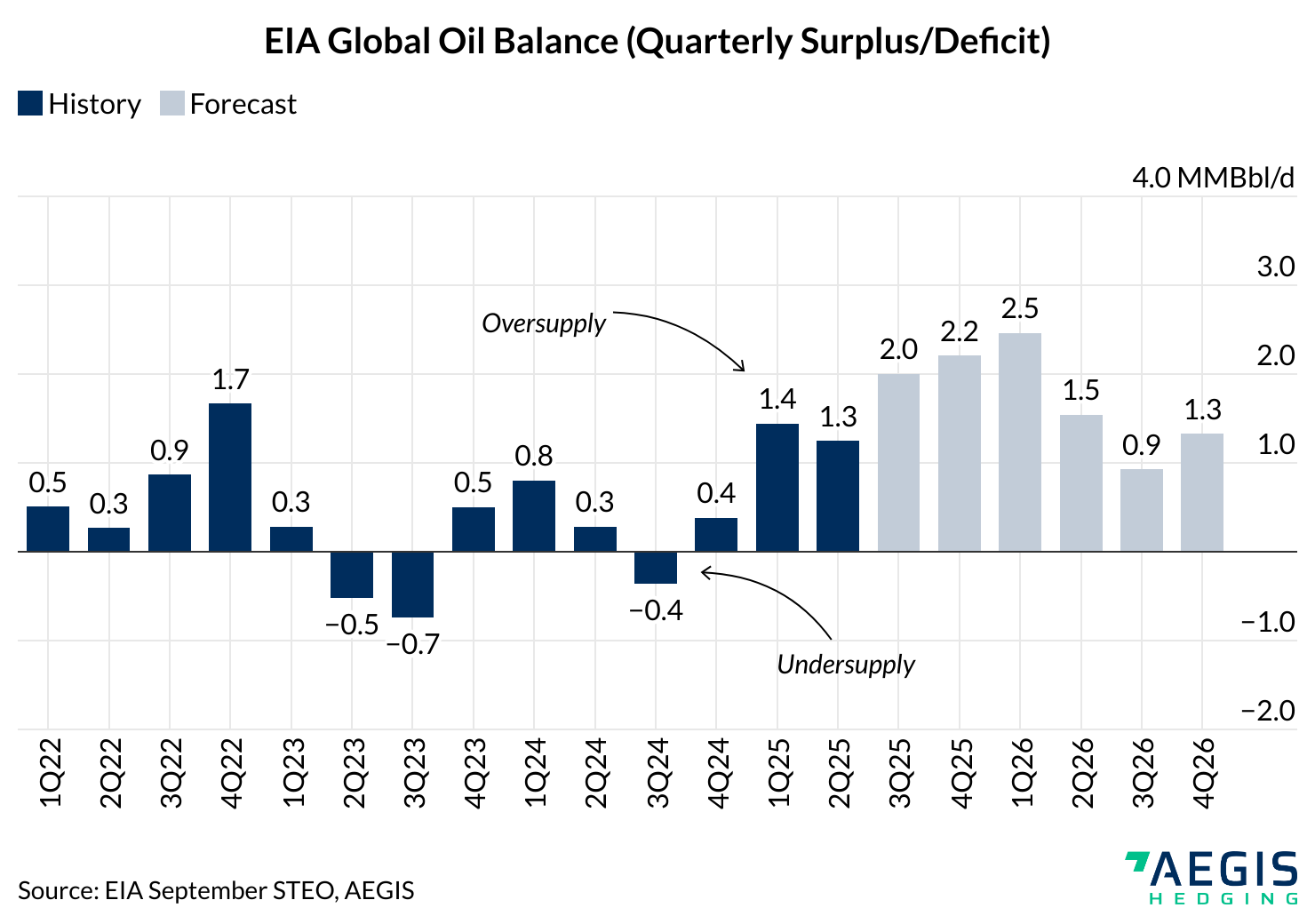 EIA Global Oil Balance (Quarterly Surplus/Deficit)

History Forecast

4.0 MMBbl/d
3.0
2.0
1.0
−1.0
−2.0

Oversupply

Undersupply

0.5
0.3
0.9
1.7
0.3
−0.5
−0.7
0.5
0.8
0.3
−0.4
0.4
1.4
1.3
2.0
2.2
2.5
1.5
0.9
1.3

1Q22
2Q22
3Q22
4Q22
1Q23
2Q23
3Q23
4Q23
1Q24
2Q24
3Q24
4Q24
1Q25
2Q25
3Q25
4Q25
1Q26
2Q26
3Q26
4Q26

Source: EIA September STEO, AEGIS

AEGIS
HEDGING